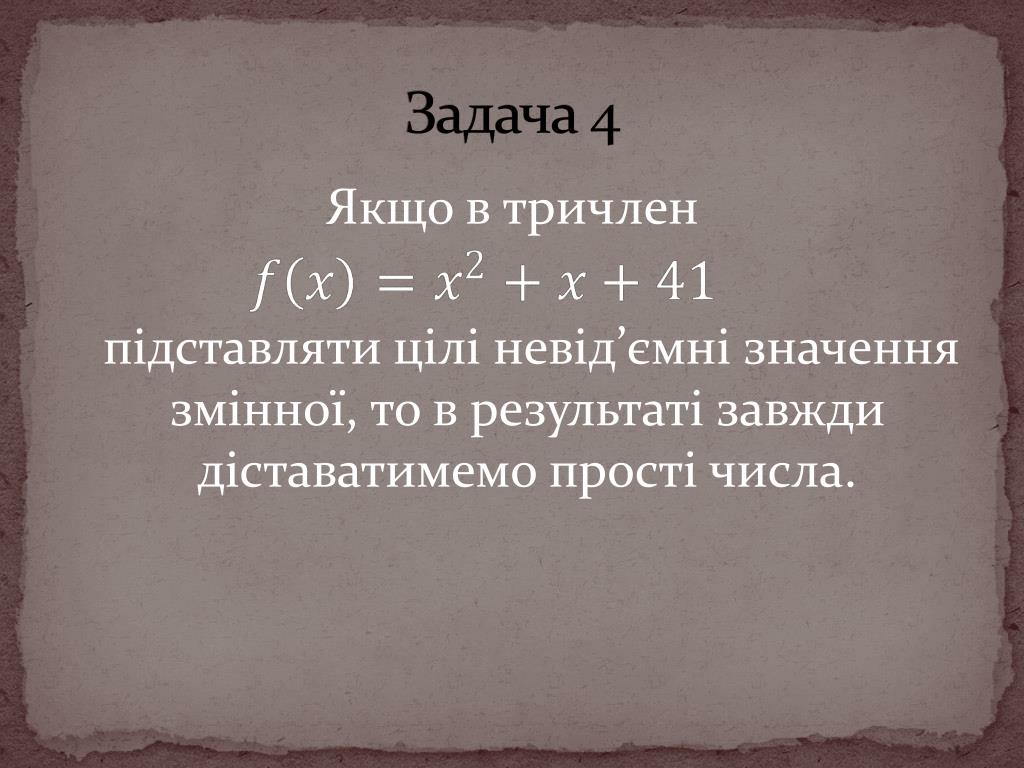 Задача 4

Якщо в тричлен $f(x) = x^2 + x + 41$ підставляти цілі невід’ємні значення змінної, то в результаті завжди діставатимемо прості числа.